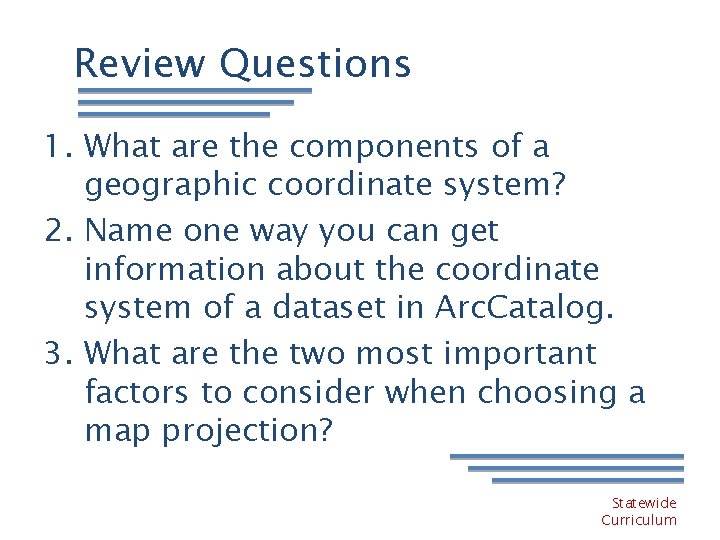 Review Questions

1. What are the components of a geographic coordinate system?
2. Name one way you can get information about the coordinate system of a dataset in ArcCatalog.
3. What are the two most important factors to consider when choosing a map projection?

Statewide Curriculum